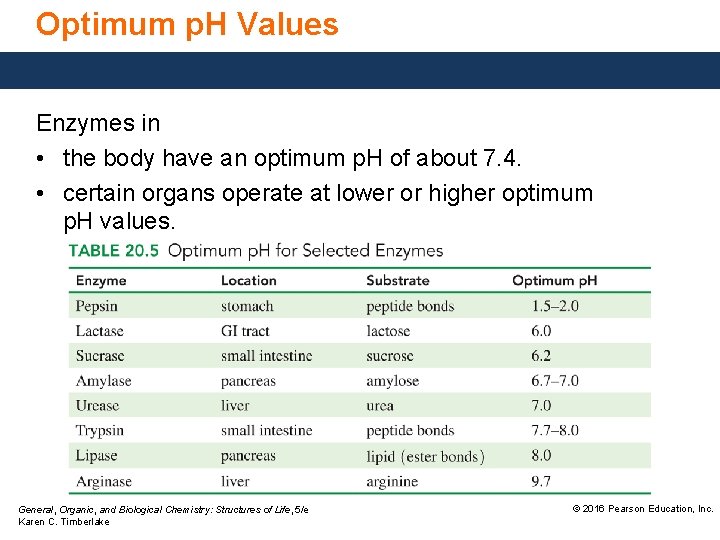 Optimum pH Values

Enzymes in

• the body have an optimum pH of about 7.4.

• certain organs operate at lower or higher optimum pH values.

TABLE 20.5 Optimum pH for Selected Enzymes

| Enzyme | Location | Substrate | Optimum pH |
|---|---|---|---|
| Pepsin | stomach | peptide bonds | 1.5–2.0 |
| Lactase | GI tract | lactose | 6.0 |
| Sucrase | small intestine | sucrose | 6.2 |
| Amylase | pancreas | amylose | 6.7–7.0 |
| Urease | liver | urea | 7.0 |
| Trypsin | small intestine | peptide bonds | 7.7–8.0 |
| Lipase | pancreas | lipid (ester bonds) | 8.0 |
| Arginase | liver | arginine | 9.7 |

General, Organic, and Biological Chemistry: Structures of Life, 5/e
Karen C. Timberlake

© 2016 Pearson Education, Inc.